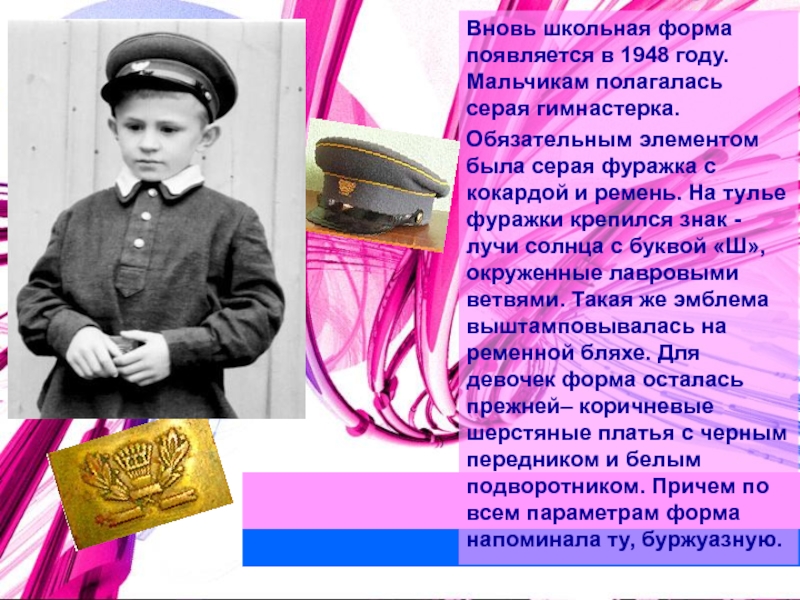 Вновь школьная форма появляется в 1948 году. Мальчикам полагалась серая гимнастерка.

Обязательным элементом была серая фуражка с кокардой и ремень. На тулье фуражки крепился знак - лучи солнца с буквой «Ш», окруженные лавровыми ветвями. Такая же эмблема выштамповывалась на ременной бляхе. Для девочек форма осталась прежней– коричневые шерстяные платья с черным передником и белым подворотником. Причем по всем параметрам форма напоминала ту, буржуазную.